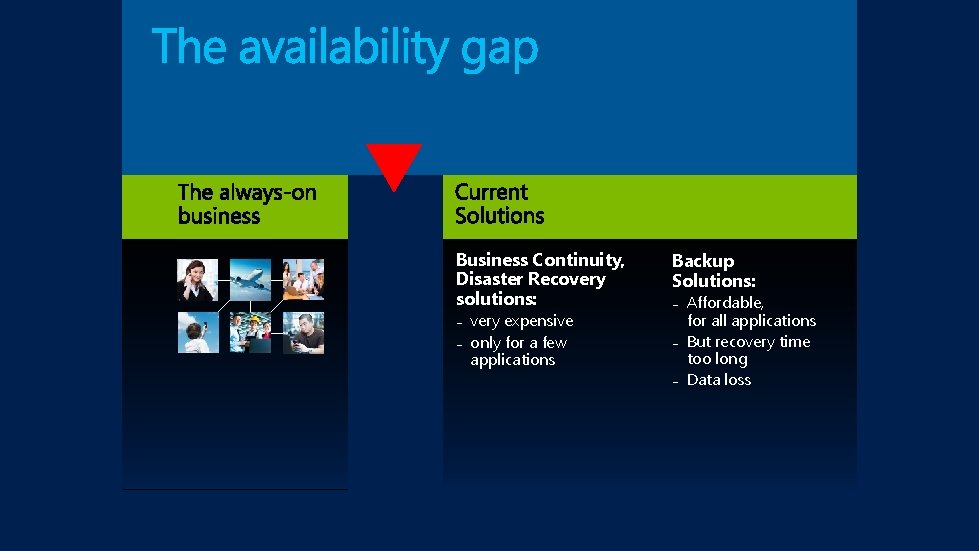 The availability gap

The always-on business

Current Solutions

Business Continuity, Disaster Recovery solutions:
- very expensive
- only for a few applications

Backup Solutions:
- Affordable, for all applications
- But recovery time too long
- Data loss